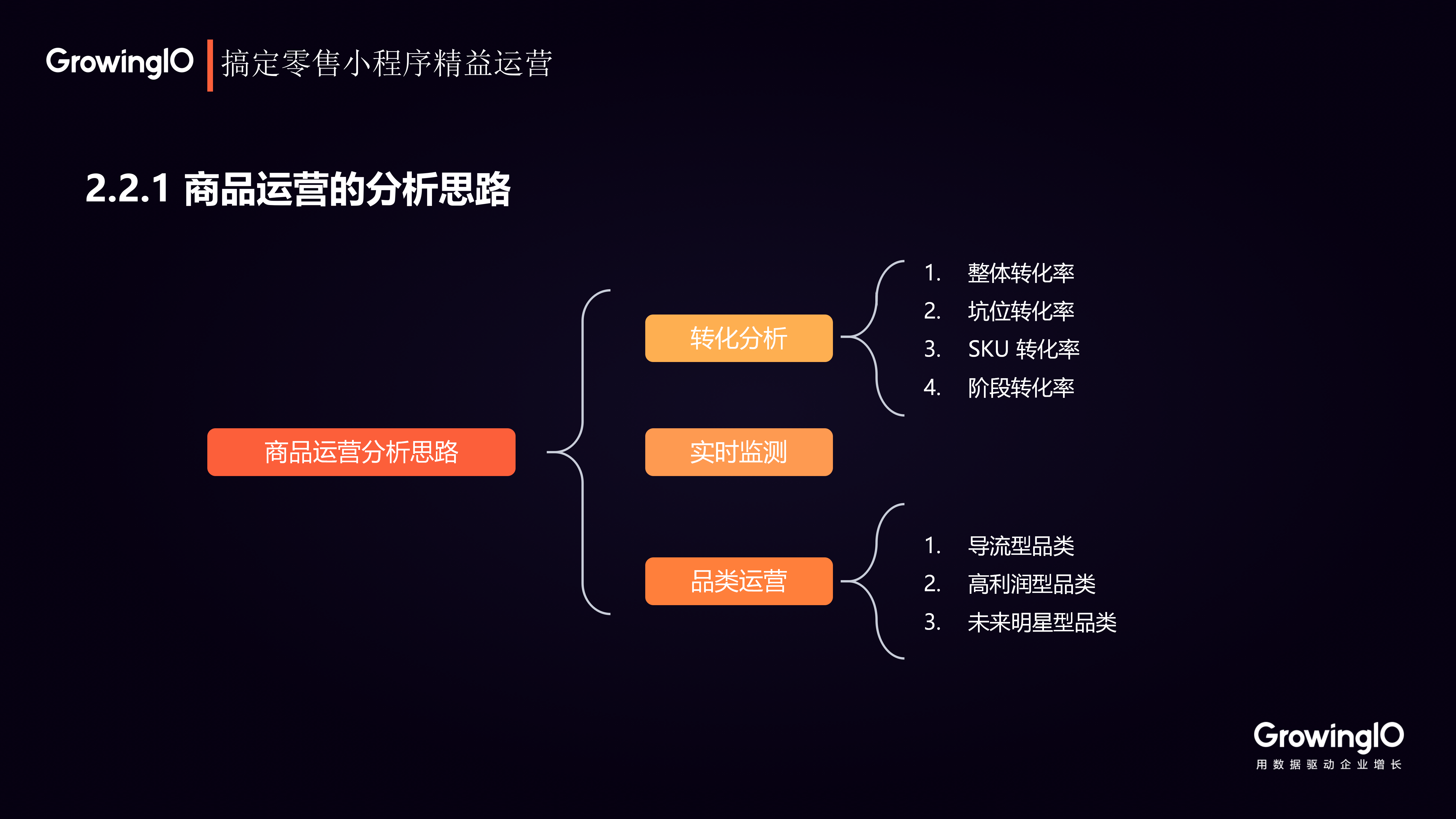 GrowingIO 搞定零售小程序精益运营

2.2.1 商品运营的分析思路

商品运营分析思路

转化分析

1. 整体转化率
2. 坑位转化率
3. SKU 转化率
4. 阶段转化率

实时监测

品类运营

1. 导流型品类
2. 高利润型品类
3. 未来明星型品类

GrowingIO
用数据驱动企业增长